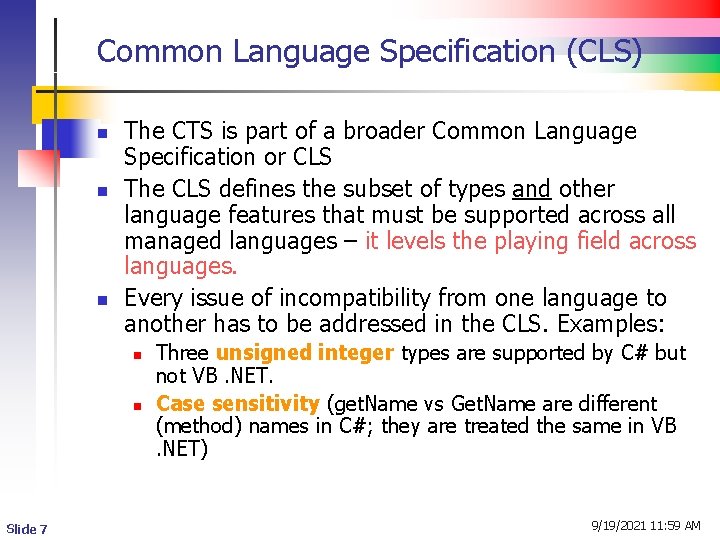 Common Language Specification (CLS)

- The CTS is part of a broader Common Language Specification or CLS
- The CLS defines the subset of types and other language features that must be supported across all managed languages – it levels the playing field across languages.
- Every issue of incompatibility from one language to another has to be addressed in the CLS. Examples:
  - Three unsigned integer types are supported by C# but not VB .NET.
  - Case sensitivity (getName vs GetName are different (method) names in C#; they are treated the same in VB .NET)

Slide 7

9/19/2021 11:59 AM